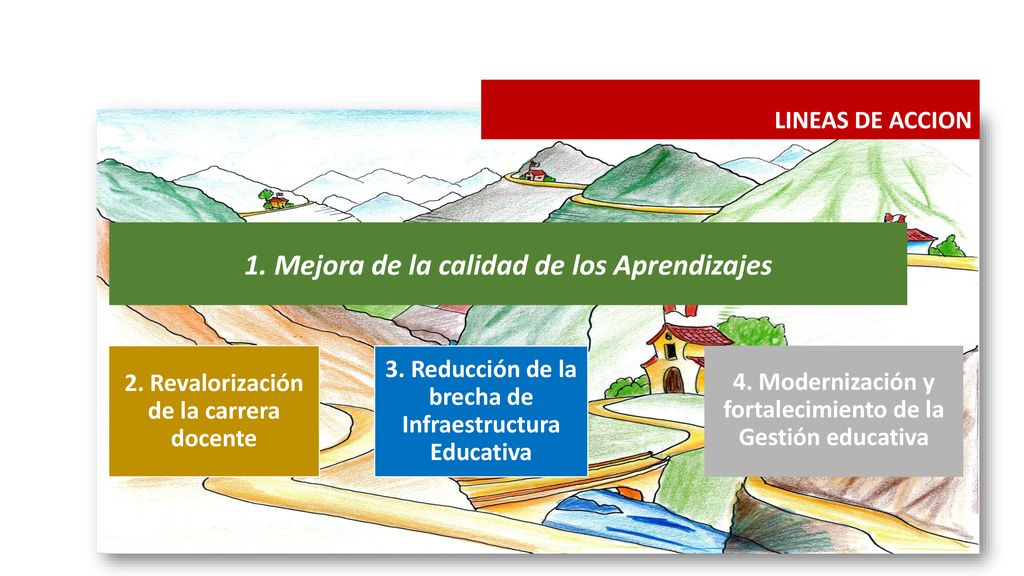 LINEAS DE ACCION

1. Mejora de la calidad de los Aprendizajes

2. Revalorización de la carrera docente

3. Reducción de la brecha de Infraestructura Educativa

4. Modernización y fortalecimiento de la Gestión educativa